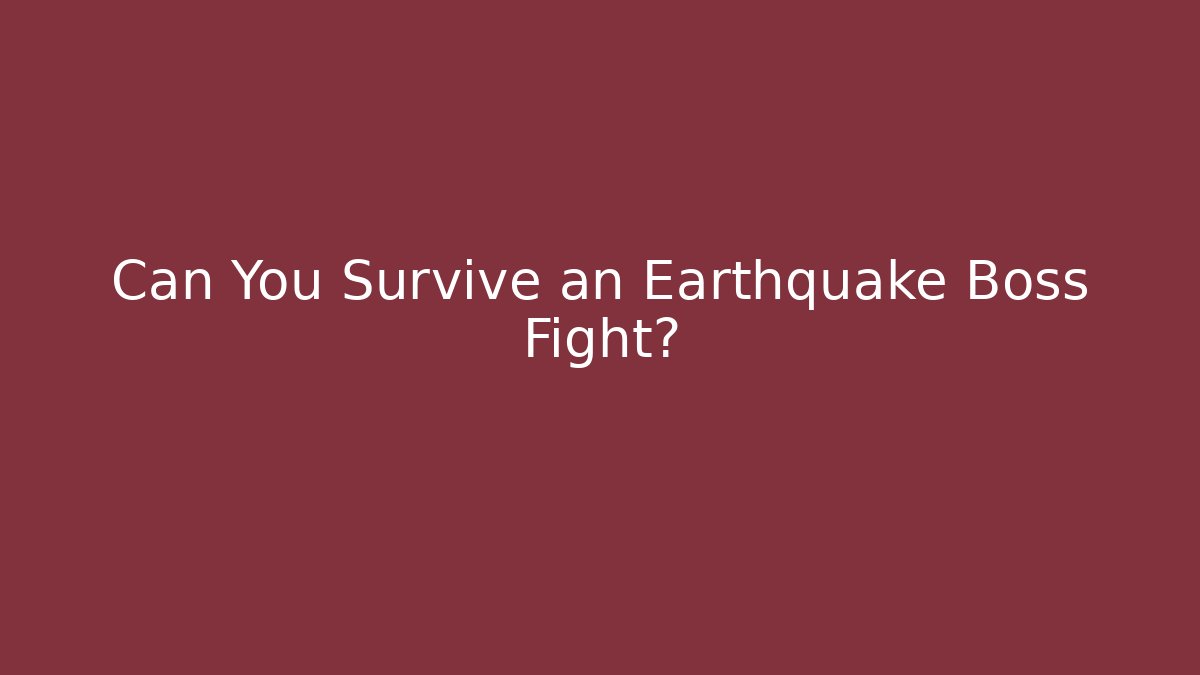 Can You Survive an Earthquake Boss Fight?